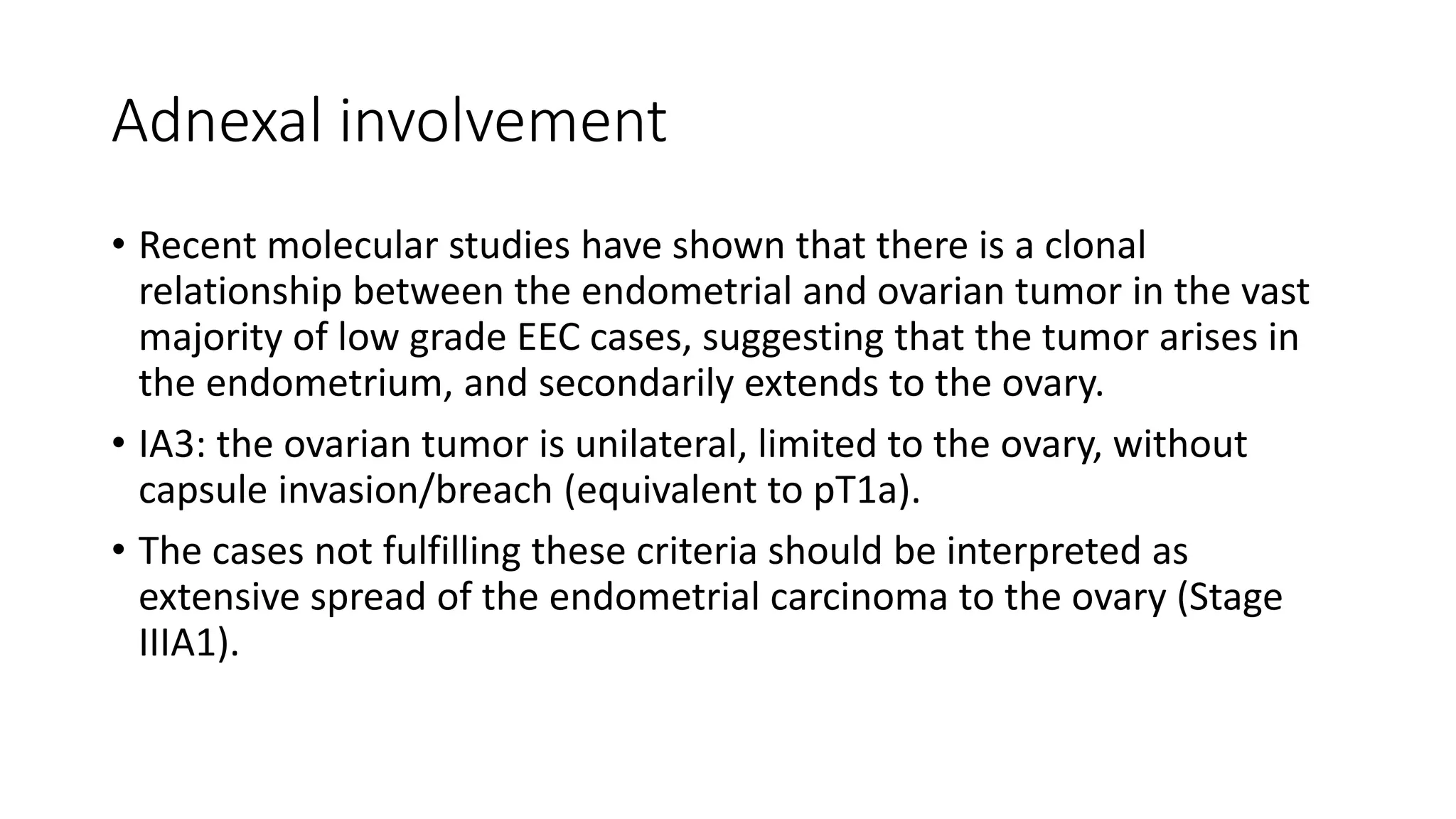 Adnexal involvement

• Recent molecular studies have shown that there is a clonal relationship between the endometrial and ovarian tumor in the vast majority of low grade EEC cases, suggesting that the tumor arises in the endometrium, and secondarily extends to the ovary.

• IA3: the ovarian tumor is unilateral, limited to the ovary, without capsule invasion/breach (equivalent to pT1a).

• The cases not fulfilling these criteria should be interpreted as extensive spread of the endometrial carcinoma to the ovary (Stage IIIA1).